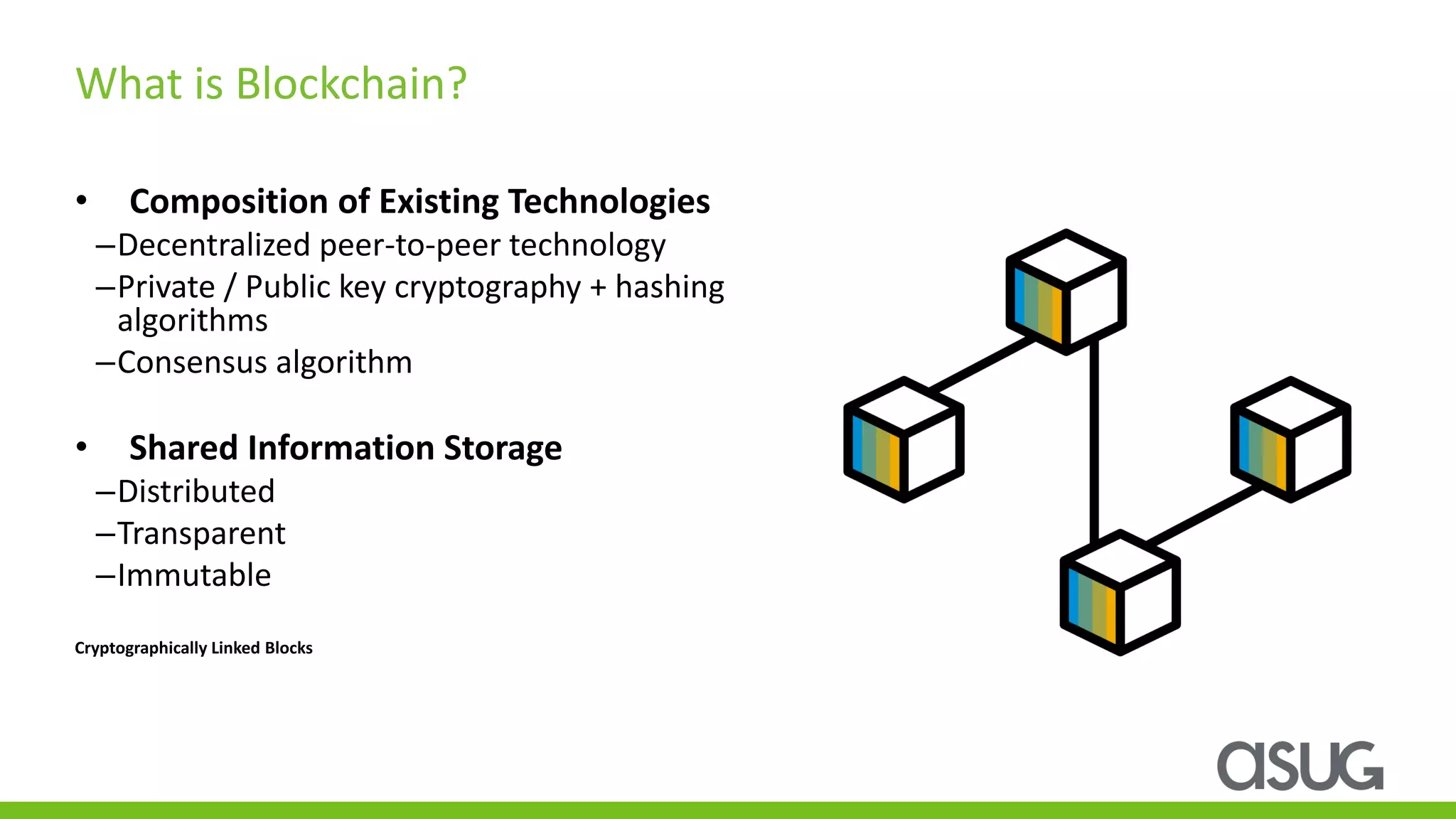 What is Blockchain?

• Composition of Existing Technologies
–Decentralized peer-to-peer technology
–Private / Public key cryptography + hashing algorithms
–Consensus algorithm

• Shared Information Storage
–Distributed
–Transparent
–Immutable

Cryptographically Linked Blocks

asug